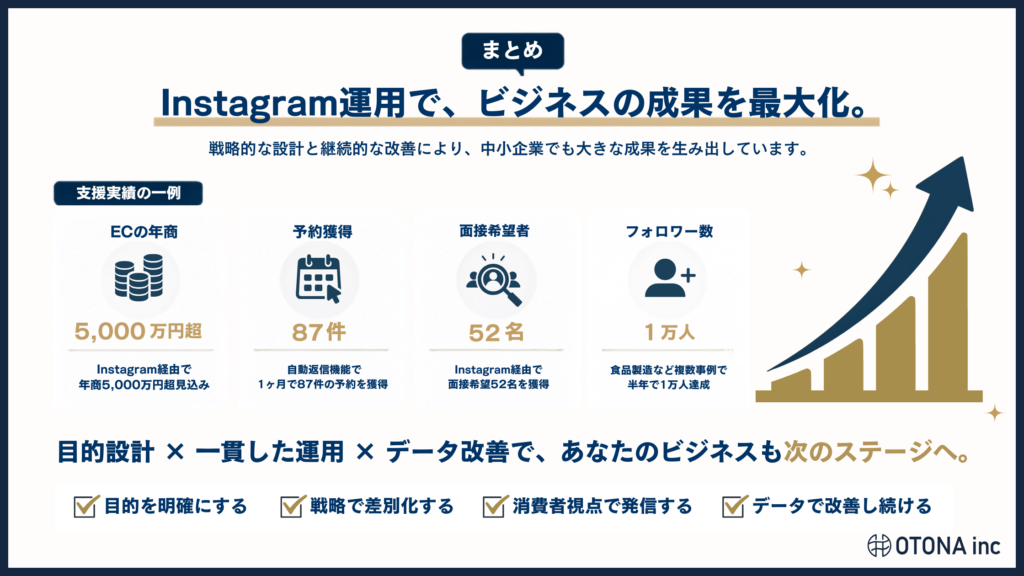 まとめ

Instagram運用で、ビジネスの成果を最大化。

戦略的な設計と継続的な改善により、中小企業でも大きな成果を生み出しています。

支援実績の一例

ECの年商
5,000万円超
Instagram経由で年商5,000万円超見込み

予約獲得
87件
自動返信機能で1ヶ月で87件の予約を獲得

面接希望者
52名
Instagram経由で面接希望52名を獲得

フォロワー数
1万人
食品製造など複数事例で半年で1万人達成

目的設計 × 一貫した運用 × データ改善で、あなたのビジネスも次のステージへ。

目的を明確にする
戦略で差別化する
消費者視点で発信する
データで改善し続ける

OTONA inc